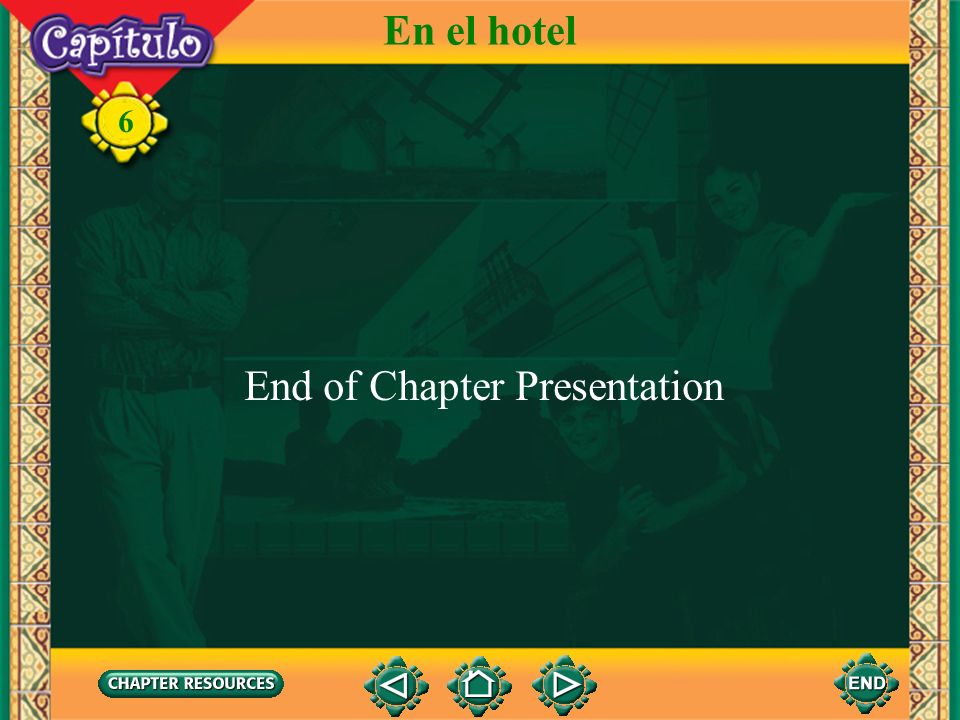 Capítulo

6

En el hotel

End of Chapter Presentation

CHAPTER RESOURCES

END